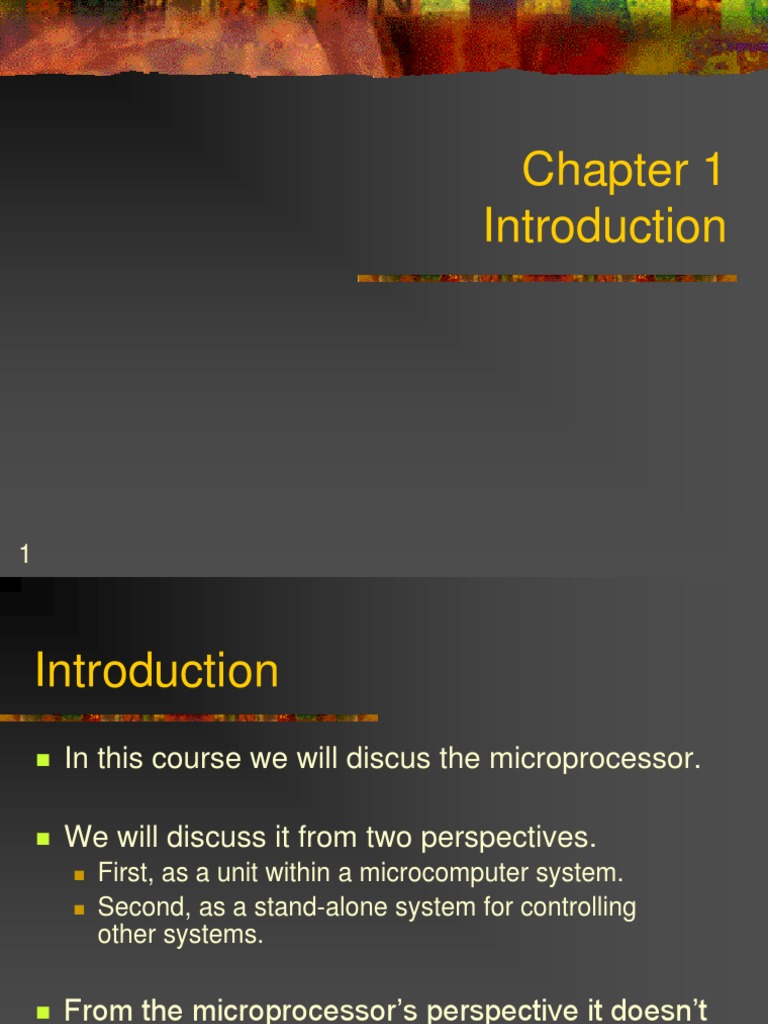 Chapter 1
Introduction

1

Introduction

In this course we will discus the microprocessor.

We will discuss it from two perspectives.

First, as a unit within a microcomputer system.

Second, as a stand-alone system for controlling other systems.

From the microprocessor's perspective it doesn't